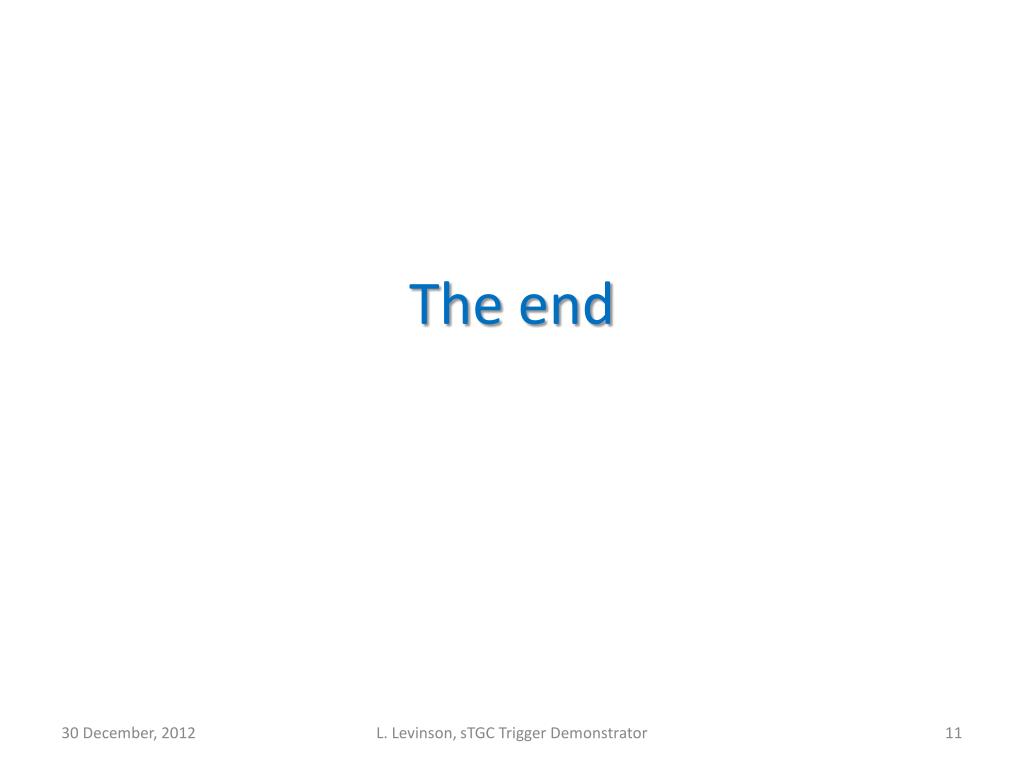 The end

30 December, 2012

L. Levinson, sTGC Trigger Demonstrator

11